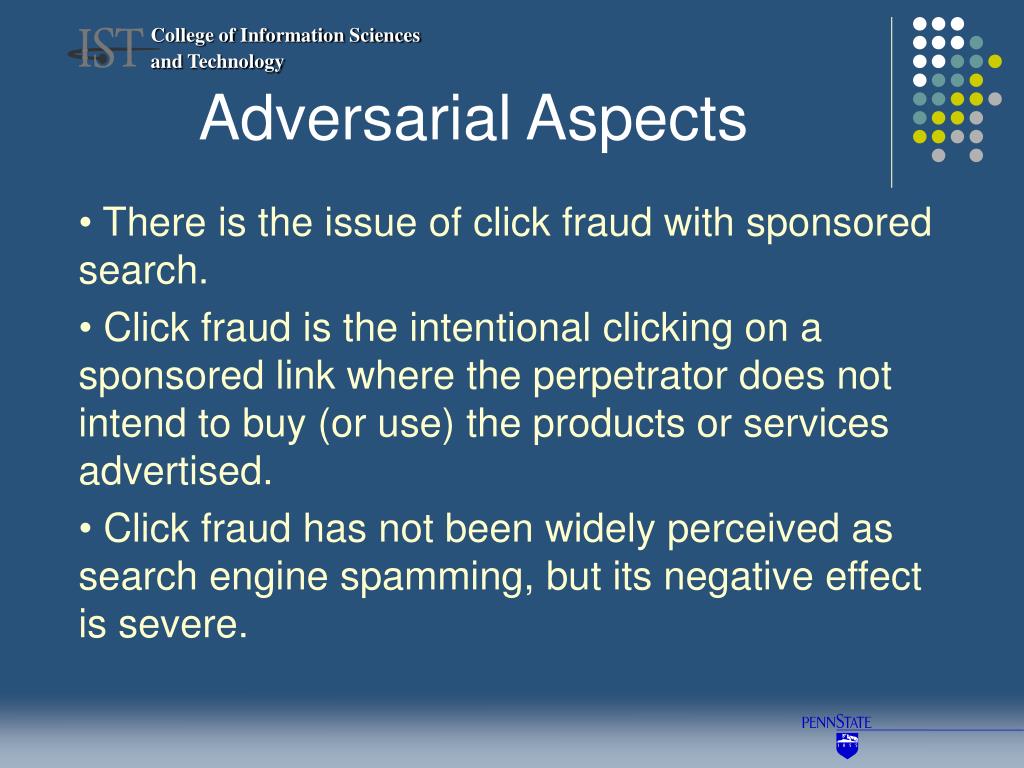 IST College of Information Sciences and Technology

Adversarial Aspects

• There is the issue of click fraud with sponsored search.

• Click fraud is the intentional clicking on a sponsored link where the perpetrator does not intend to buy (or use) the products or services advertised.

• Click fraud has not been widely perceived as search engine spamming, but its negative effect is severe.

PENNSTATE